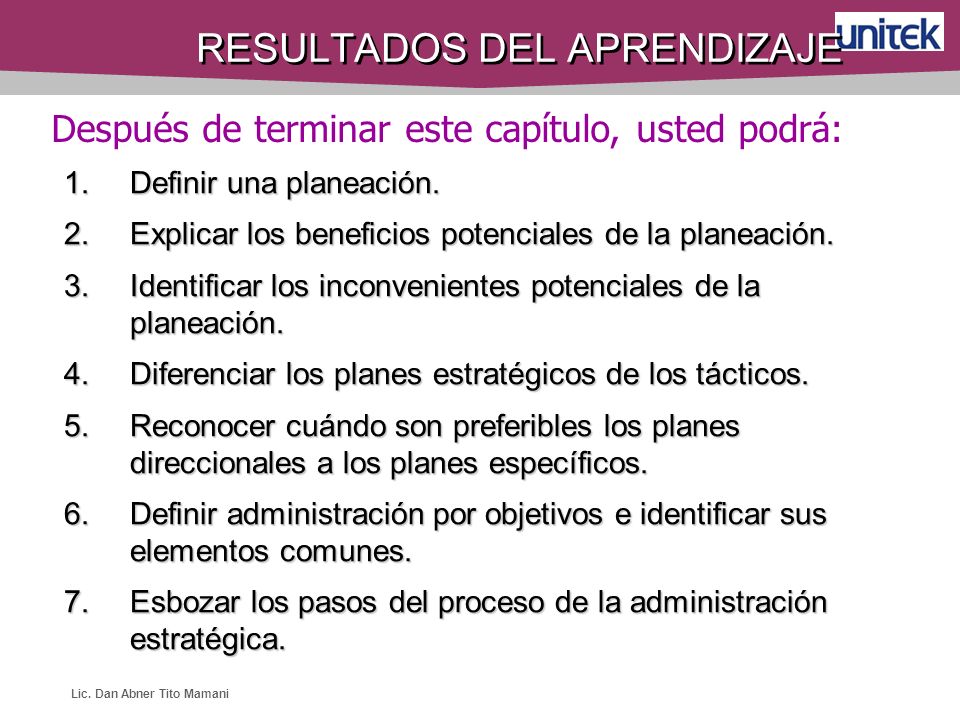 RESULTADOS DEL APRENDIZAJE

unitek

Después de terminar este capítulo, usted podrá:

1. Definir una planeación.
2. Explicar los beneficios potenciales de la planeación.
3. Identificar los inconvenientes potenciales de la planeación.
4. Diferenciar los planes estratégicos de los tácticos.
5. Reconocer cuándo son preferibles los planes direccionales a los planes específicos.
6. Definir administración por objetivos e identificar sus elementos comunes.
7. Esbozar los pasos del proceso de la administración estratégica.

Lic. Dan Abner Tito Mamani